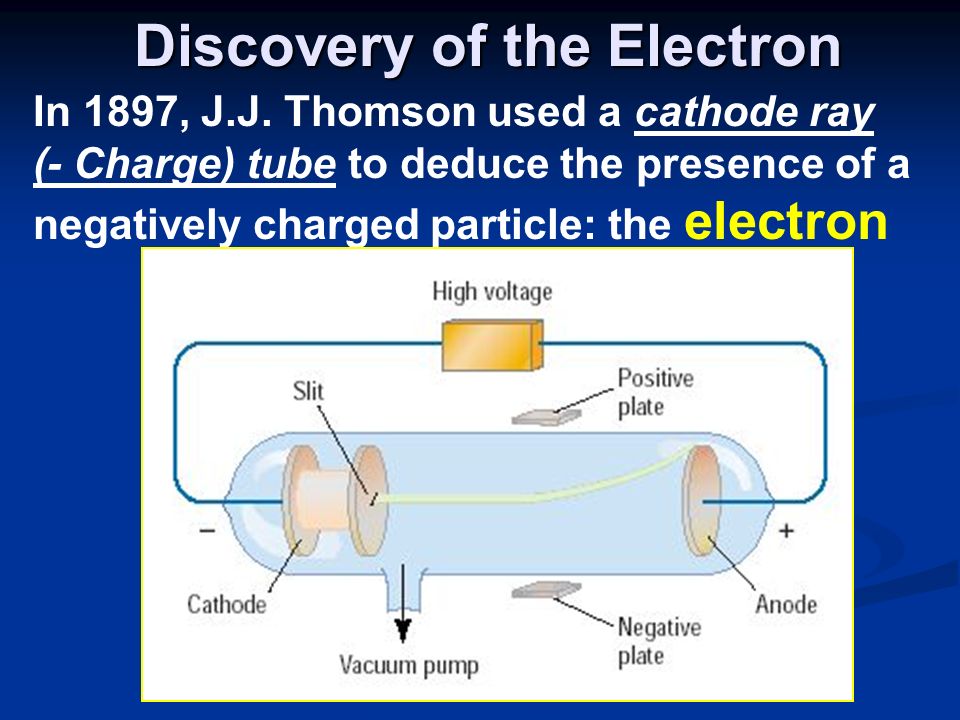 Discovery of the Electron

In 1897, J.J. Thomson used a cathode ray (- Charge) tube to deduce the presence of a negatively charged particle: the electron

High voltage

Slit

Positive plate

−

+

Cathode

Anode

Negative plate

Vacuum pump